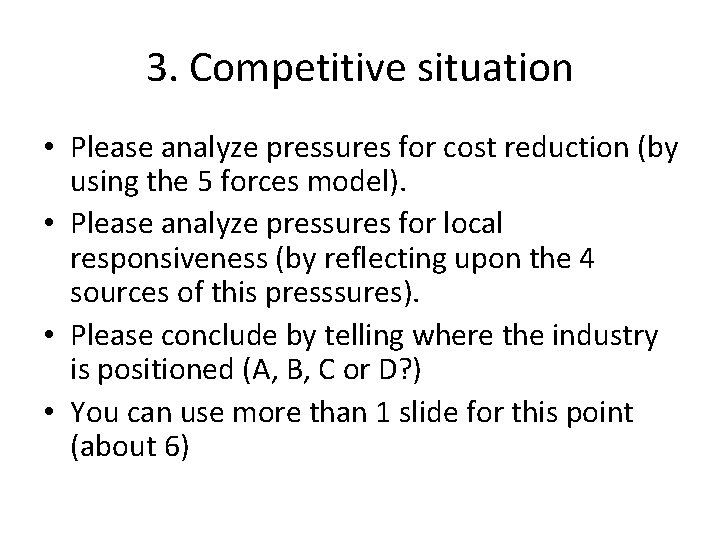 3. Competitive situation

• Please analyze pressures for cost reduction (by using the 5 forces model).
• Please analyze pressures for local responsiveness (by reflecting upon the 4 sources of this presssures).
• Please conclude by telling where the industry is positioned (A, B, C or D?)
• You can use more than 1 slide for this point (about 6)